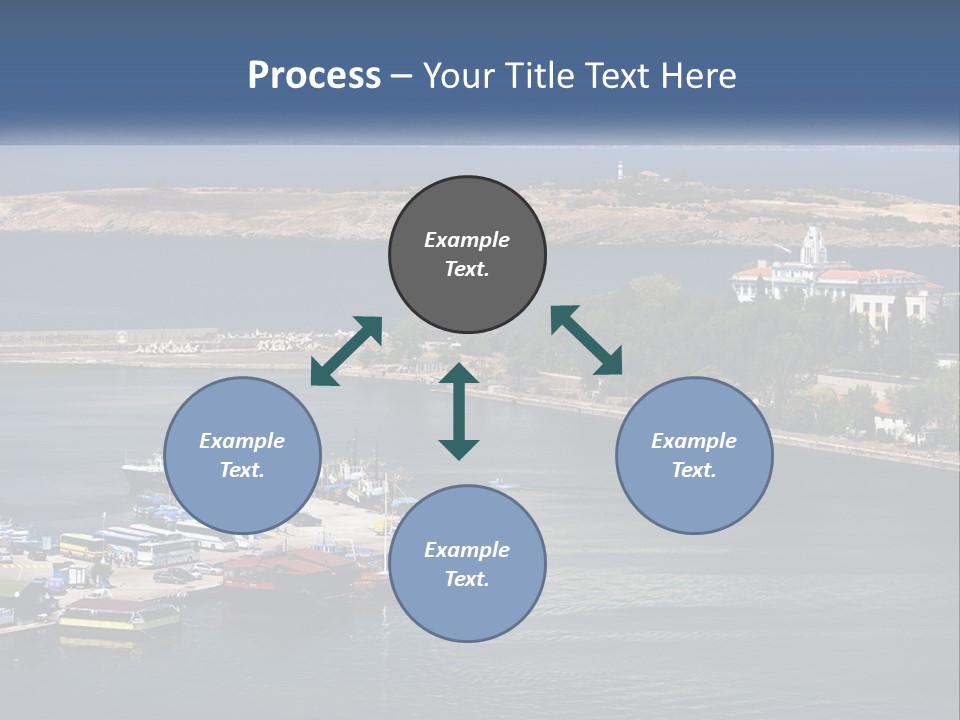 Process – Your Title Text Here

Example Text.

Example Text.

Example Text.

Example Text.